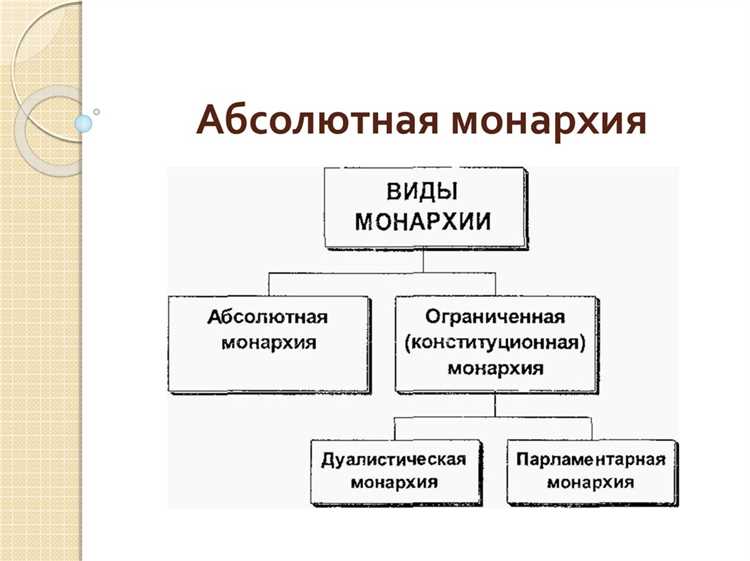 Абсолютная монархия

ВИДЫ МОНАРХИИ

Абсолютная монархия

Ограниченная (конституционная) монархия

Дуалистическая монархия

Парламентарная монархия